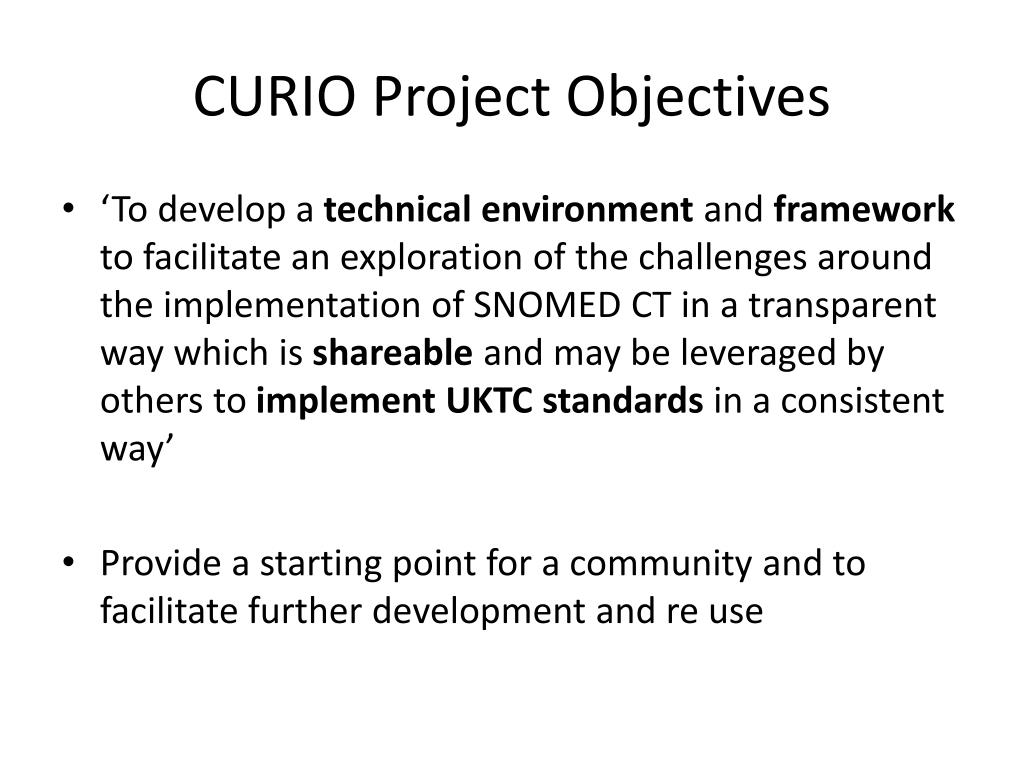 CURIO Project Objectives

• ‘To develop a technical environment and framework to facilitate an exploration of the challenges around the implementation of SNOMED CT in a transparent way which is shareable and may be leveraged by others to implement UKTC standards in a consistent way’

• Provide a starting point for a community and to facilitate further development and re use